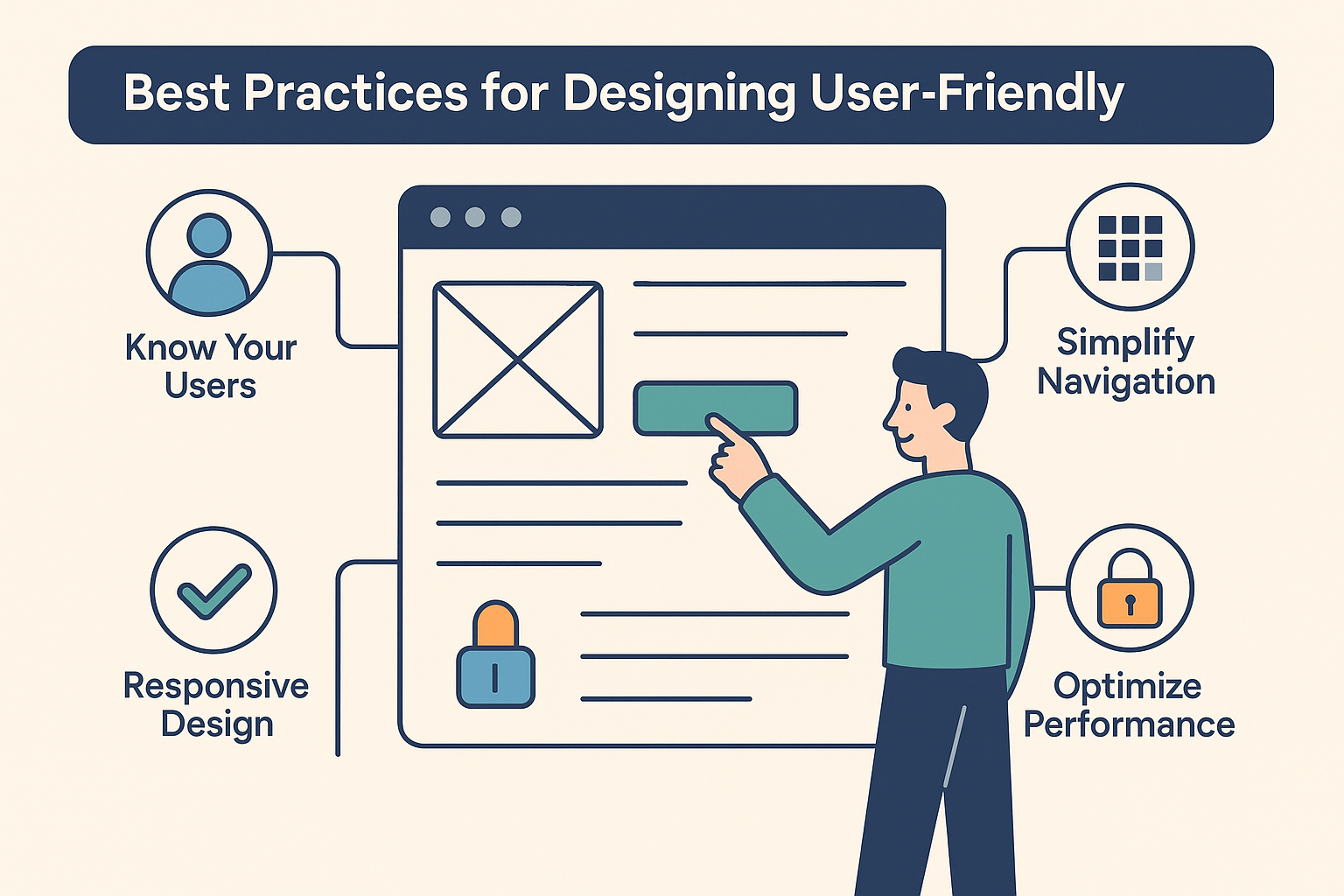 Best Practices for Designing User-Friendly

Know Your Users

Simplify Navigation

Responsive Design

Optimize Performance